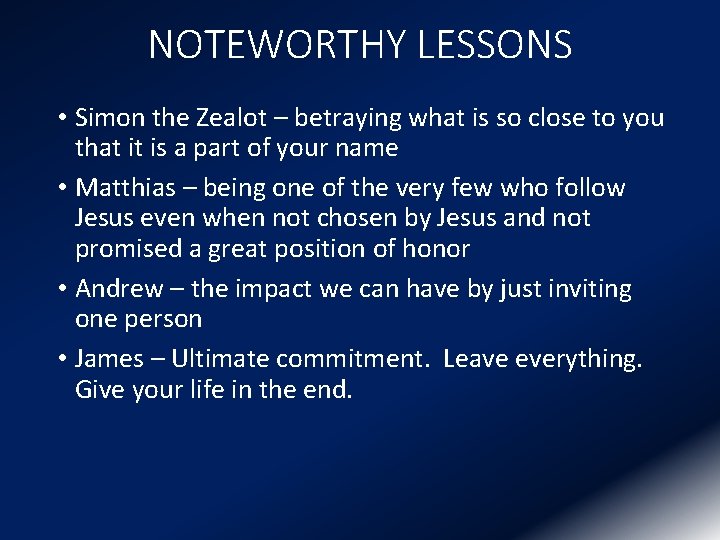 NOTEWORTHY LESSONS

• Simon the Zealot – betraying what is so close to you that it is a part of your name

• Matthias – being one of the very few who follow Jesus even when not chosen by Jesus and not promised a great position of honor

• Andrew – the impact we can have by just inviting one person

• James – Ultimate commitment. Leave everything. Give your life in the end.